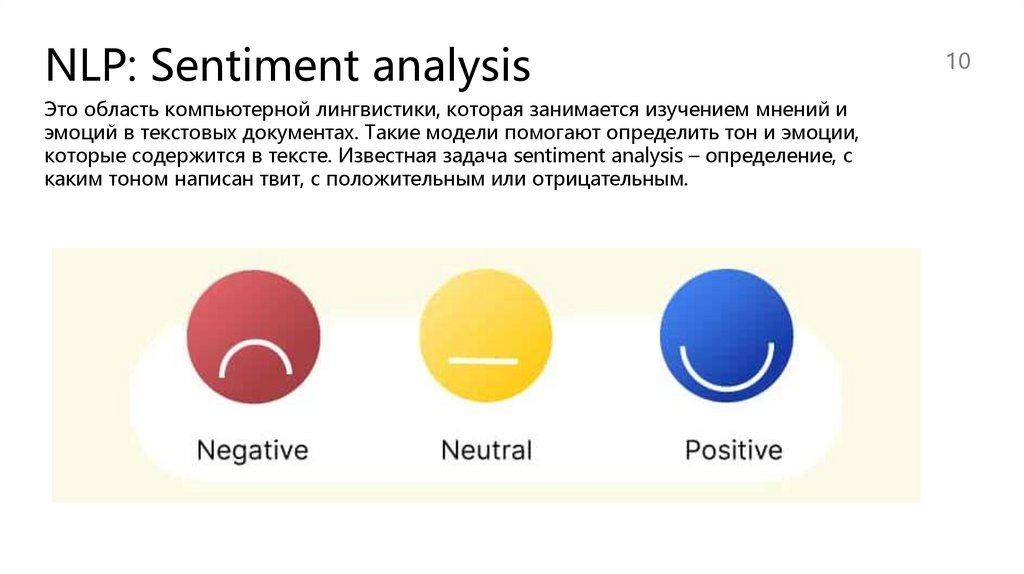 NLP: Sentiment analysis

10

Это область компьютерной лингвистики, которая занимается изучением мнений и эмоций в текстовых документах. Такие модели помогают определить тон и эмоции, которые содержится в тексте. Известная задача sentiment analysis – определение, с каким тоном написан твит, с положительным или отрицательным.

Negative

Neutral

Positive